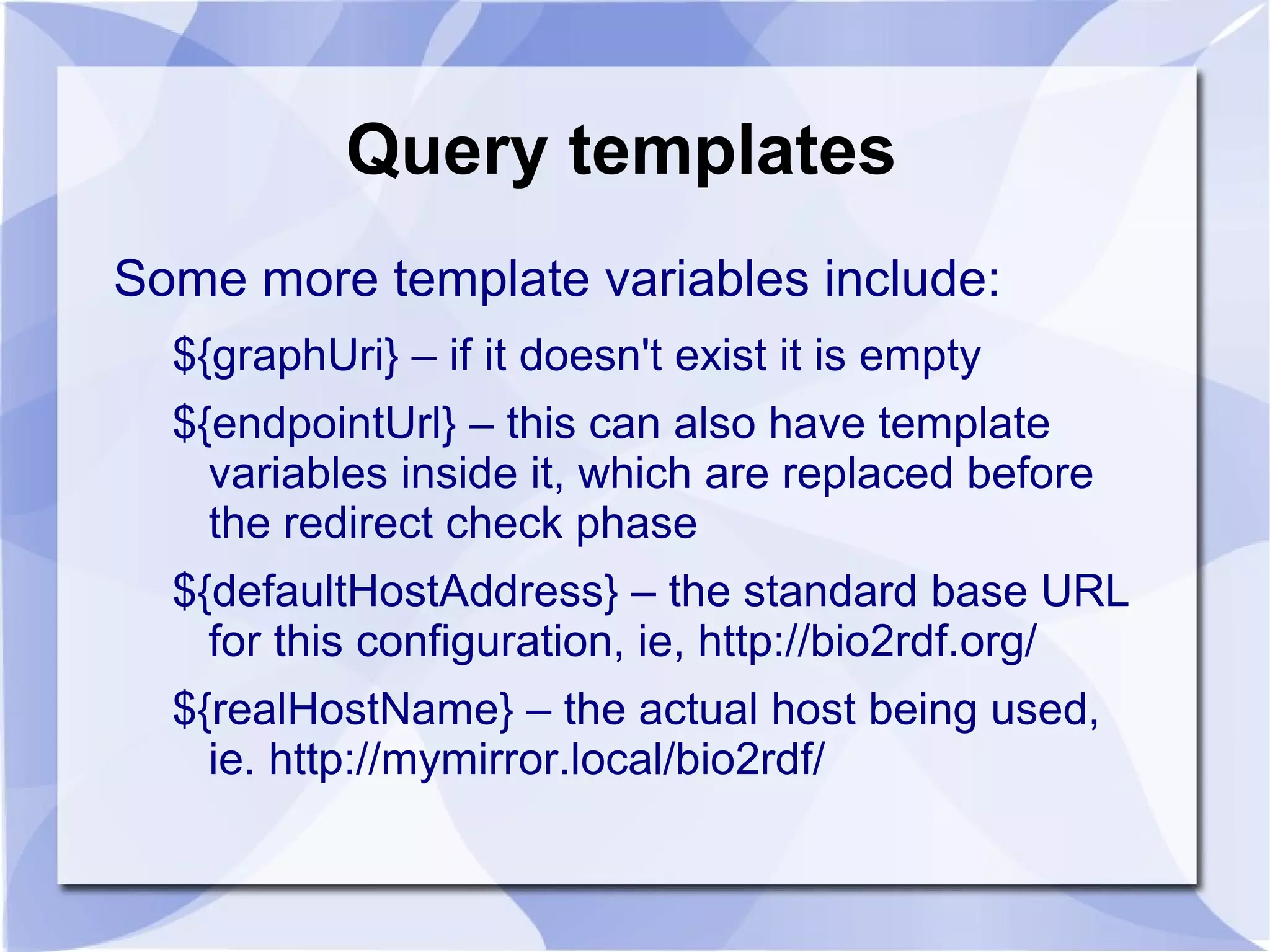 Query templates

Some more template variables include:

${graphUri} – if it doesn't exist it is empty

${endpointUrl} – this can also have template variables inside it, which are replaced before the redirect check phase

${defaultHostAddress} – the standard base URL for this configuration, ie, http://bio2rdf.org/

${realHostName} – the actual host being used, ie. http://mymirror.local/bio2rdf/